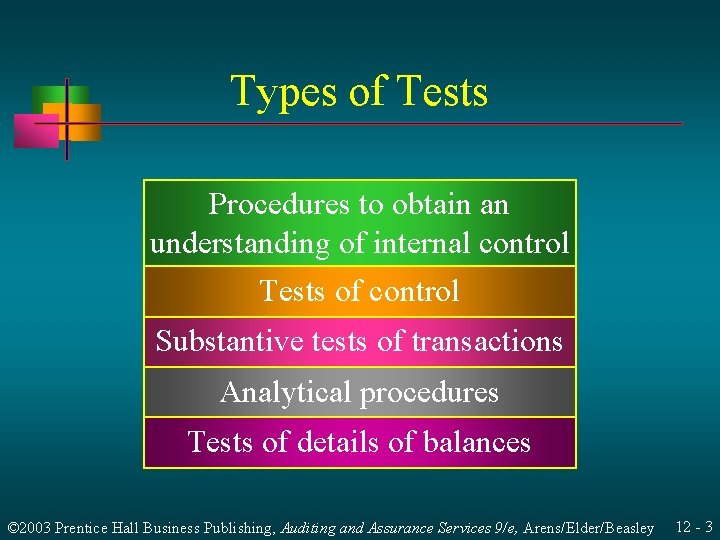 Types of Tests

Procedures to obtain an understanding of internal control

Tests of control

Substantive tests of transactions

Analytical procedures

Tests of details of balances

©2003 Prentice Hall Business Publishing, Auditing and Assurance Services 9/e, Arens/Elder/Beasley 12 - 3